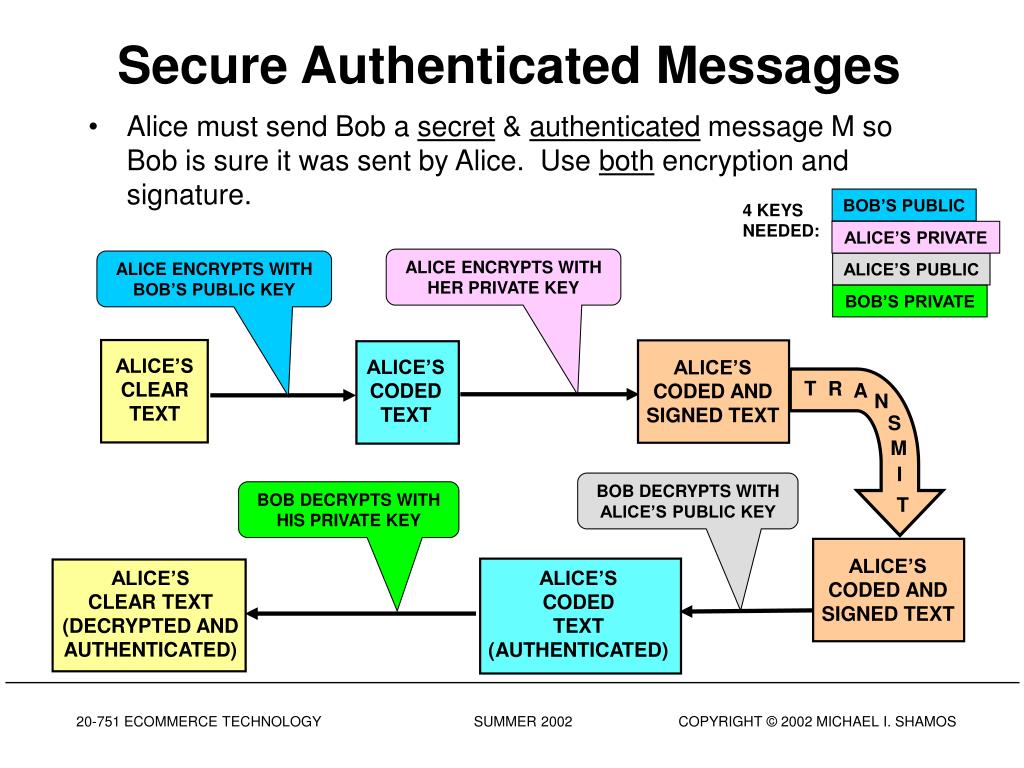 Secure Authenticated Messages

• Alice must send Bob a secret & authenticated message M so Bob is sure it was sent by Alice. Use both encryption and signature.

4 KEYS NEEDED:

BOB'S PUBLIC

ALICE'S PRIVATE

ALICE'S PUBLIC

BOB'S PRIVATE

ALICE ENCRYPTS WITH BOB'S PUBLIC KEY

ALICE ENCRYPTS WITH HER PRIVATE KEY

ALICE'S CLEAR TEXT

ALICE'S CODED TEXT

ALICE'S CODED AND SIGNED TEXT

TRANSMIT

BOB DECRYPTS WITH HIS PRIVATE KEY

BOB DECRYPTS WITH ALICE'S PUBLIC KEY

ALICE'S CLEAR TEXT (DECRYPTED AND AUTHENTICATED)

ALICE'S CODED TEXT (AUTHENTICATED)

ALICE'S CODED AND SIGNED TEXT

20-751 ECOMMERCE TECHNOLOGY SUMMER 2002 COPYRIGHT © 2002 MICHAEL I. SHAMOS